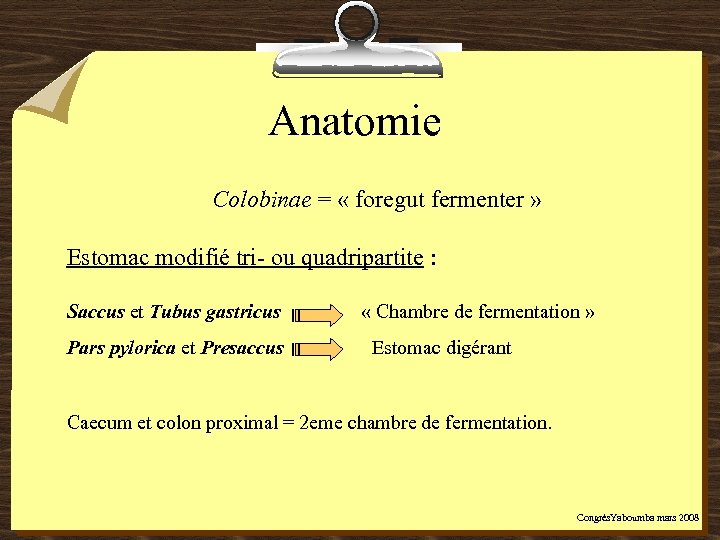 Anatomie

Colobinae = « foregut fermenter »

Estomac modifié tri- ou quadripartite :

Saccus et Tubus gastricus « Chambre de fermentation »

Pars pylorica et Presaccus Estomac digérant

Caecum et colon proximal = 2eme chambre de fermentation.

CongrèsYaboumba mars 2008